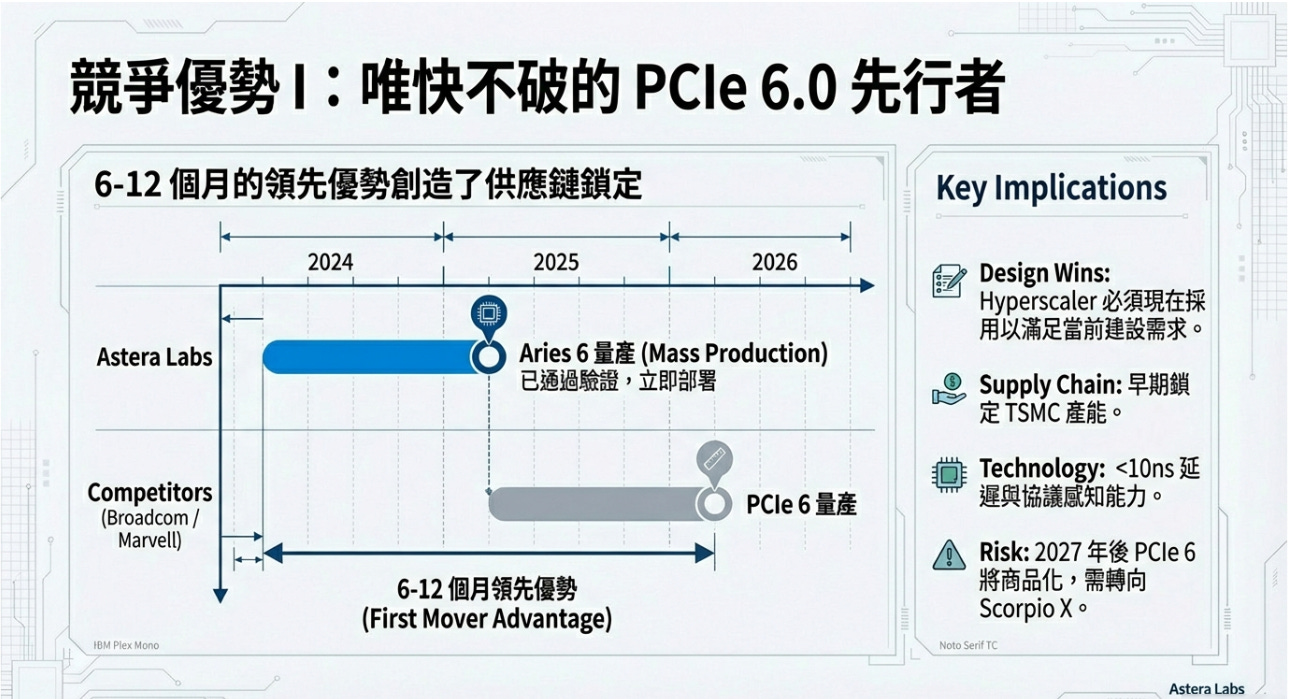 競爭優勢 I：唯快不破的 PCIe 6.0 先行者

6-12 個月的領先優勢創造了供應鏈鎖定

2024

2025

2026

Astera Labs

Aries 6 量產 (Mass Production)
已通過驗證，立即部署

Competitors
(Broadcom / Marvell)

PCIe 6 量產

6-12 個月領先優勢
(First Mover Advantage)

IBM Plex Mono

Key Implications

Design Wins: Hyperscaler 必須現在採用以滿足當前建設需求。

Supply Chain: 早期鎖定 TSMC 產能。

Technology: <10ns 延遲與協議感知能力。

Risk: 2027 年後 PCIe 6 將商品化，需轉向 Scorpio X。

Noto Serif TC

Astera Labs